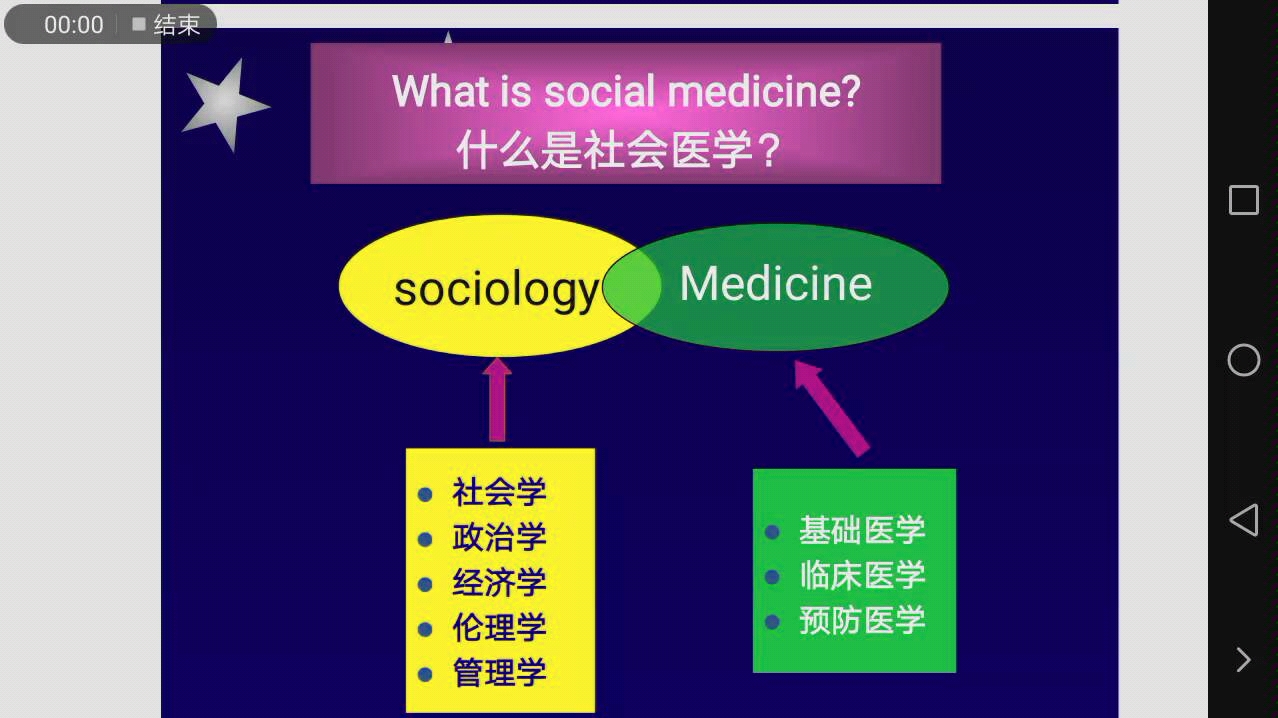 00:00 结束

What is social medicine?
什么是社会医学？

sociology

Medicine

- 社会学
- 政治学
- 经济学
- 伦理学
- 管理学

- 基础医学
- 临床医学
- 预防医学